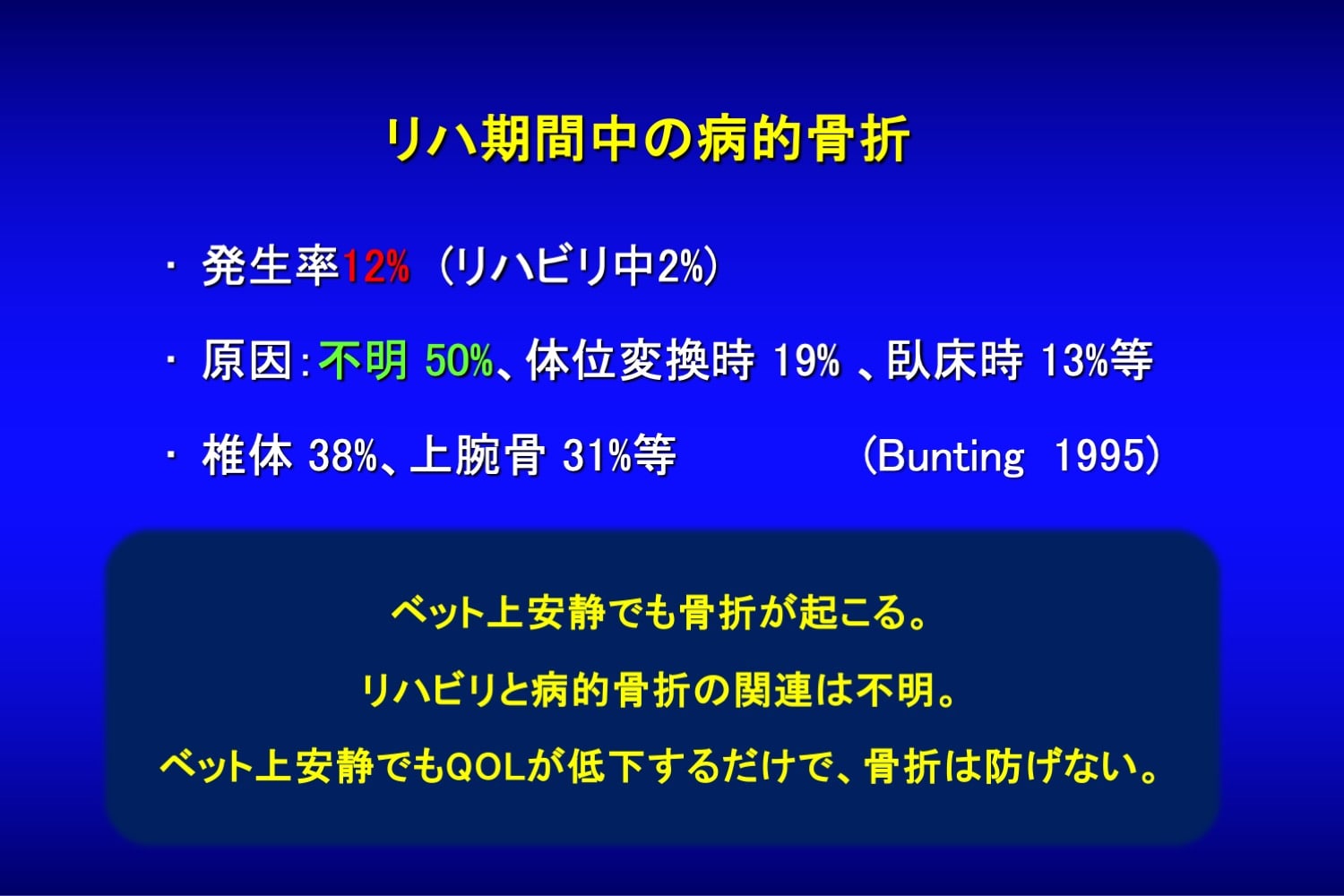 リハ期間中の病的骨折

・ 発生率12% （リハビリ中2%）

・ 原因：不明 50%、体位変換時 19% 、臥床時 13%等

・ 椎体 38%、上腕骨 31%等 （Bunting 1995）

ベット上安静でも骨折が起こる。

リハビリと病的骨折の関連は不明。

ベット上安静でもQOLが低下するだけで、骨折は防げない。